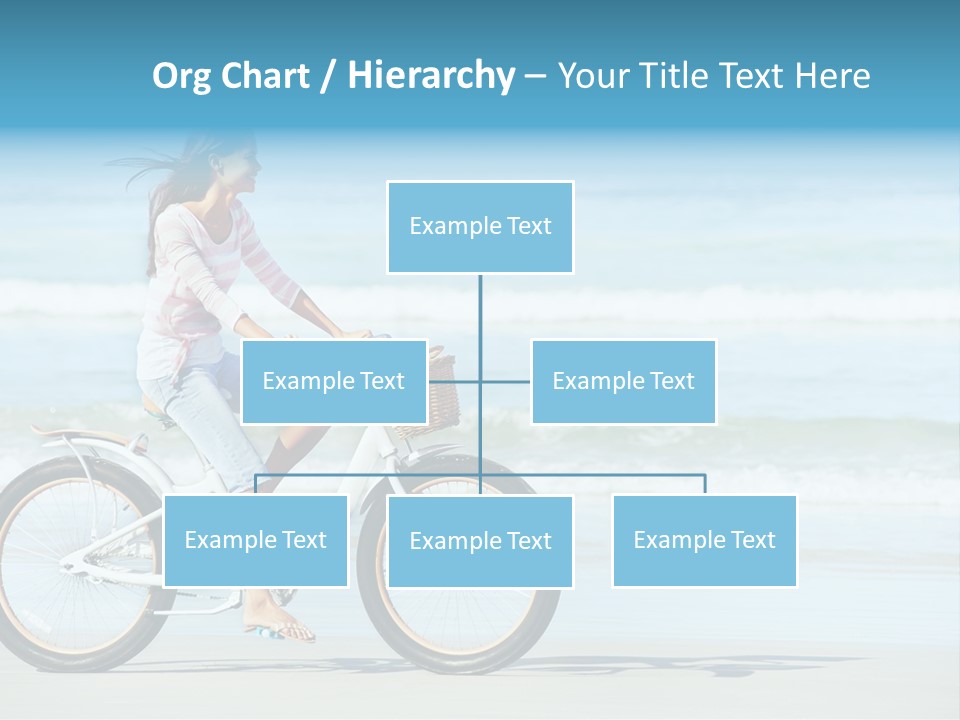 Org Chart / Hierarchy – Your Title Text Here

Example Text

Example Text

Example Text

Example Text

Example Text

Example Text